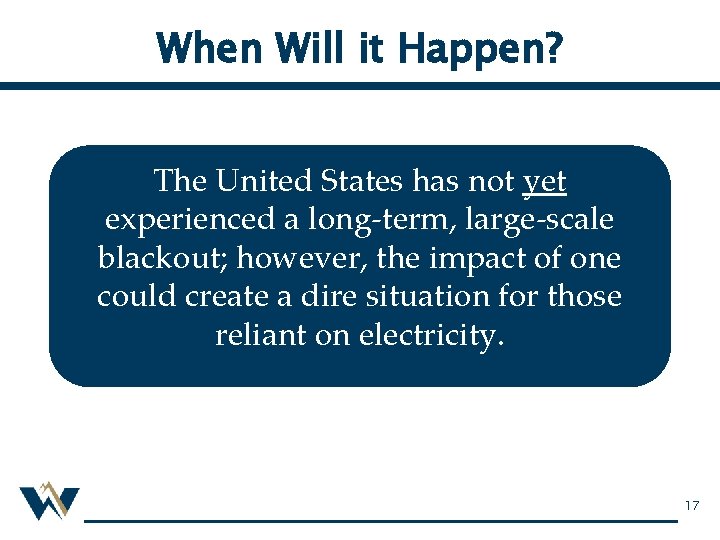 When Will it Happen?

The United States has not yet experienced a long-term, large-scale blackout; however, the impact of one could create a dire situation for those reliant on electricity.

17